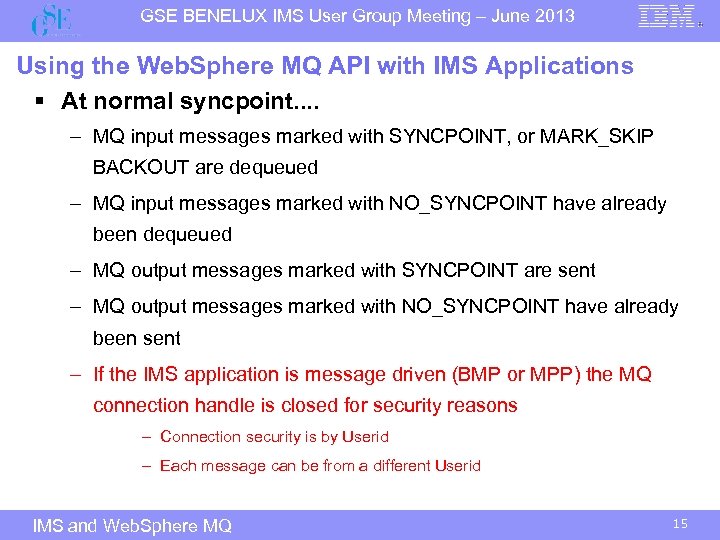 GSE

GSE BENELUX IMS User Group Meeting – June 2013

IBM

Using the WebSphere MQ API with IMS Applications

▪ At normal syncpoint....

– MQ input messages marked with SYNCPOINT, or MARK_SKIP BACKOUT are dequeued

– MQ input messages marked with NO_SYNCPOINT have already been dequeued

– MQ output messages marked with SYNCPOINT are sent

– MQ output messages marked with NO_SYNCPOINT have already been sent

– If the IMS application is message driven (BMP or MPP) the MQ connection handle is closed for security reasons

– Connection security is by Userid

– Each message can be from a different Userid

IMS and WebSphere MQ

15